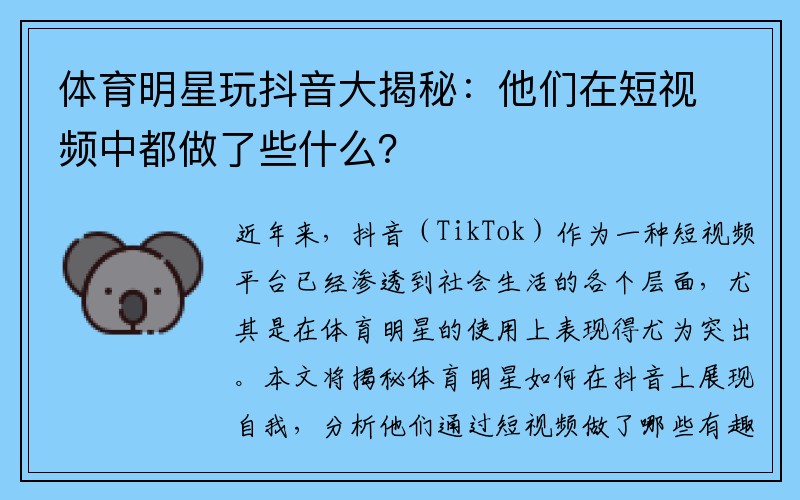 体育明星玩抖音大揭秘：他们在短视频中都做了些什么?

近年来，抖音（TikTok）作为一种短视频平台已经渗透到社会生活的各个层面，尤其是在体育明星的使用上表现得尤为突出。本文将揭秘体育明星如何在抖音上展现自我，分析他们通过短视频做了哪些有趣